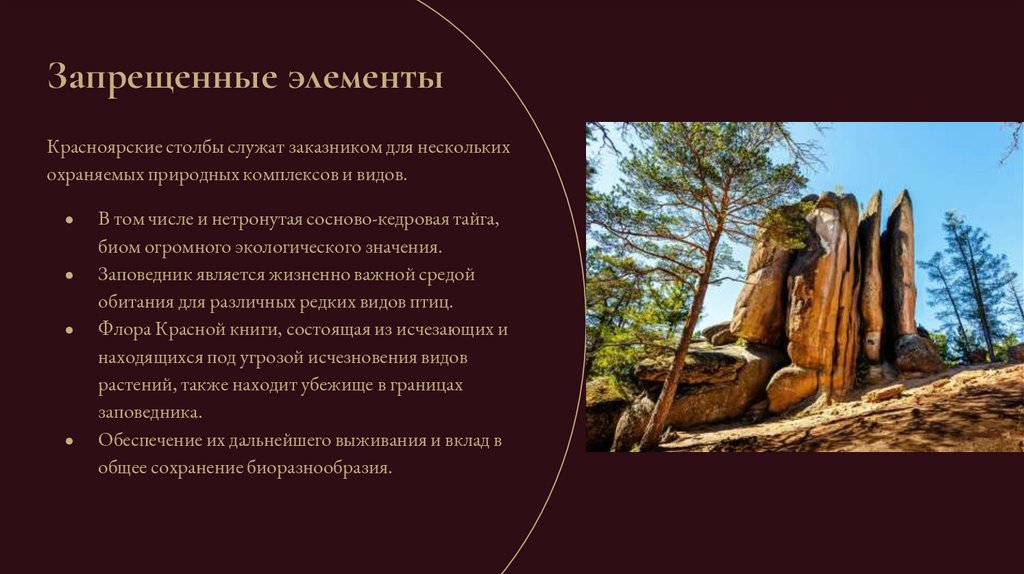 Запрещенные элементы

Красноярские столбы служат заказником для нескольких охраняемых природных комплексов и видов.

• В том числе и нетронутая сосново-кедровая тайга, биом огромного экологического значения.
• Заповедник является жизненно важной средой обитания для различных редких видов птиц.
• Флора Красной книги, состоящая из исчезающих и находящихся под угрозой исчезновения видов растений, также находит убежище в границах заповедника.
• Обеспечение их дальнейшего выживания и вклад в общее сохранение биоразнообразия.